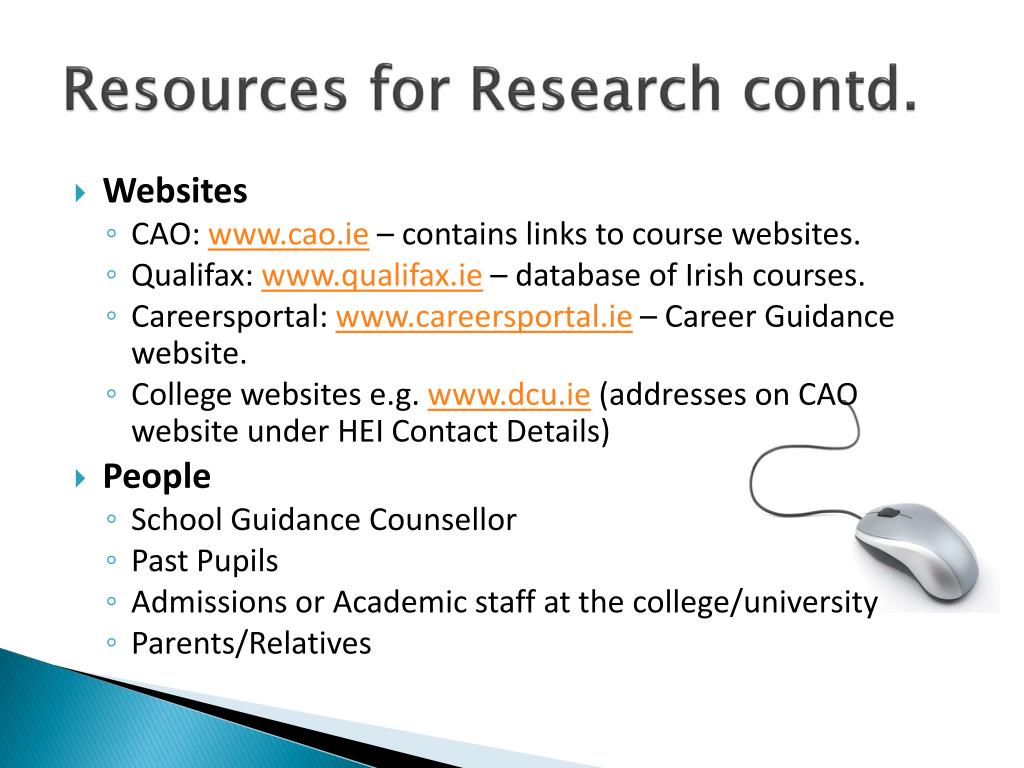 Resources for Research contd.

Websites

CAO: www.cao.ie – contains links to course websites.

Qualifax: www.qualifax.ie – database of Irish courses.

Careersportal: www.careersportal.ie – Career Guidance website.

College websites e.g. www.dcu.ie (addresses on CAO website under HEI Contact Details)

People

School Guidance Counsellor

Past Pupils

Admissions or Academic staff at the college/university

Parents/Relatives